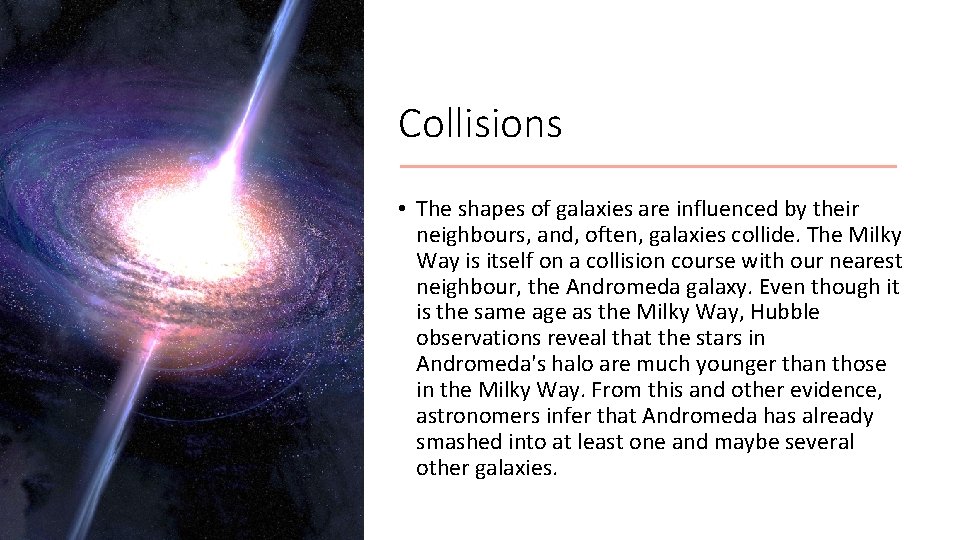 Collisions

• The shapes of galaxies are influenced by their neighbours, and, often, galaxies collide. The Milky Way is itself on a collision course with our nearest neighbour, the Andromeda galaxy. Even though it is the same age as the Milky Way, Hubble observations reveal that the stars in Andromeda's halo are much younger than those in the Milky Way. From this and other evidence, astronomers infer that Andromeda has already smashed into at least one and maybe several other galaxies.